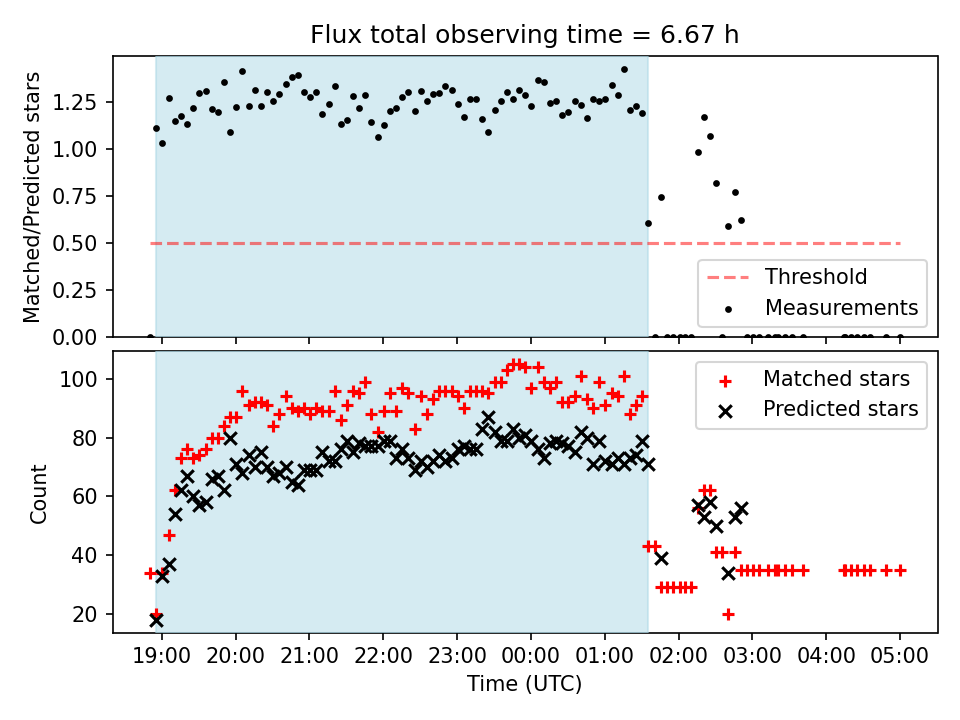 Flux total observing time = 6.67 h

Matched/Predicted stars

1.25
1.00
0.75
0.50
0.25
0.00

Threshold
Measurements

Count

100
80
60
40
20

Matched stars
Predicted stars

19:00 20:00 21:00 22:00 23:00 00:00 01:00 02:00 03:00 04:00 05:00

Time (UTC)